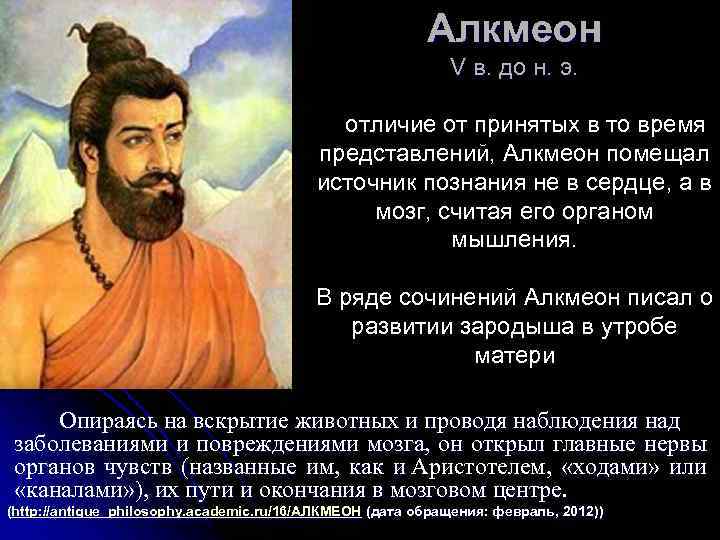 Алкмеон
V в. до н. э.

отличие от принятых в то время представлений, Алкмеон помещал источник познания не в сердце, а в мозг, считая его органом мышления.

В ряде сочинений Алкмеон писал о развитии зародыша в утробе матери

Опираясь на вскрытие животных и проводя наблюдения над заболеваниями и повреждениями мозга, он открыл главные нервы органов чувств (названные им, как и Аристотелем, «ходами» или «каналами»), их пути и окончания в мозговом центре.

(http://antique_philosophy.academic.ru/16/АЛКМЕОН (дата обращения: февраль, 2012))